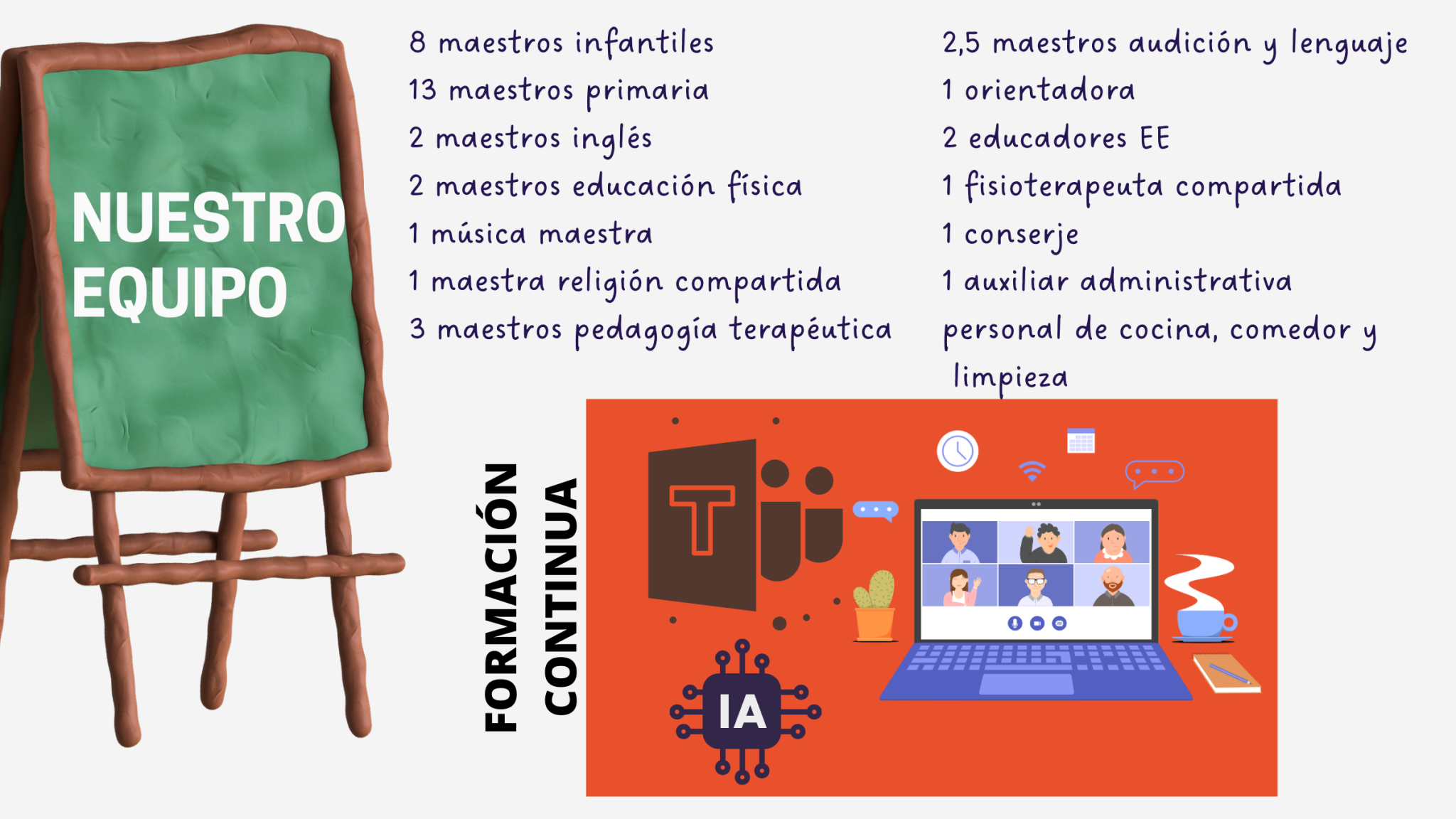 NUESTRO EQUIPO

8 maestros infantiles
13 maestros primaria
2 maestros inglés
2 maestros educación física
1 música maestra
1 maestra religión compartida
3 maestros pedagogía terapéutica

2,5 maestros audición y lenguaje
1 orientadora
2 educadores EE
1 fisioterapeuta compartida
1 conserje
1 auxiliar administrativa
personal de cocina, comedor y limpieza

FORMACIÓN CONTINUA

T

IA